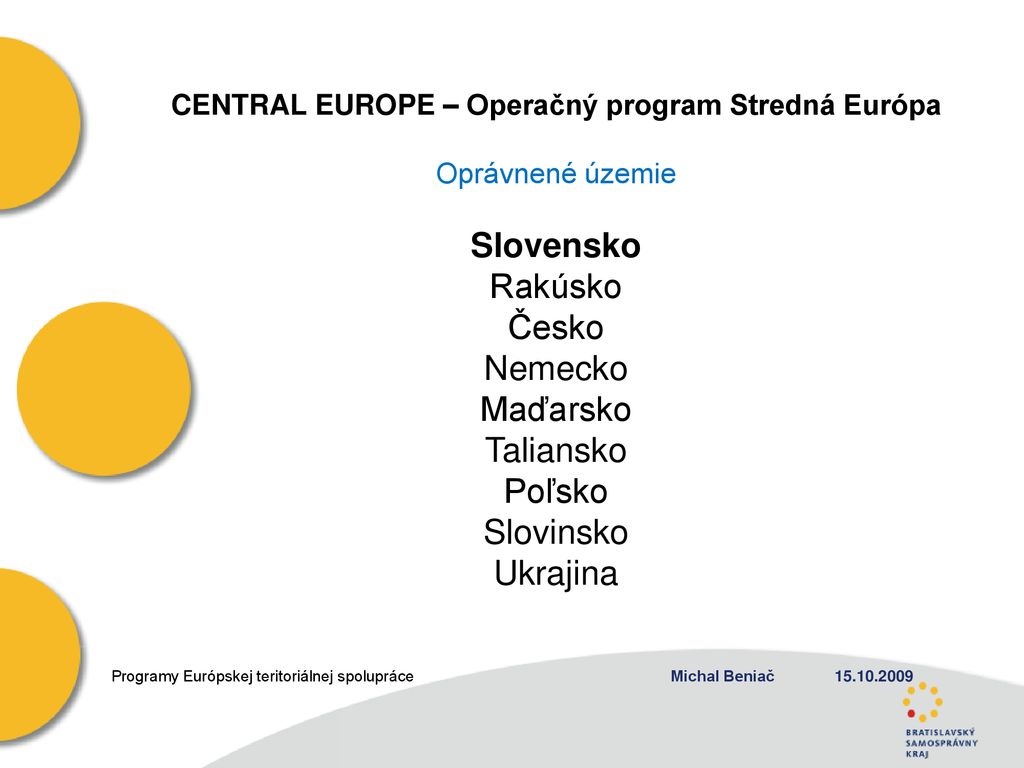 CENTRAL EUROPE – Operačný program Stredná Európa

Oprávnené územie

Slovensko
Rakúsko
Česko
Nemecko
Maďarsko
Taliansko
Poľsko
Slovinsko
Ukrajina

Programy Európskej teritoriálnej spolupráce Michal Beniač 15.10.2009

BRATISLAVSKÝ SAMOSPRÁVNY KRAJ